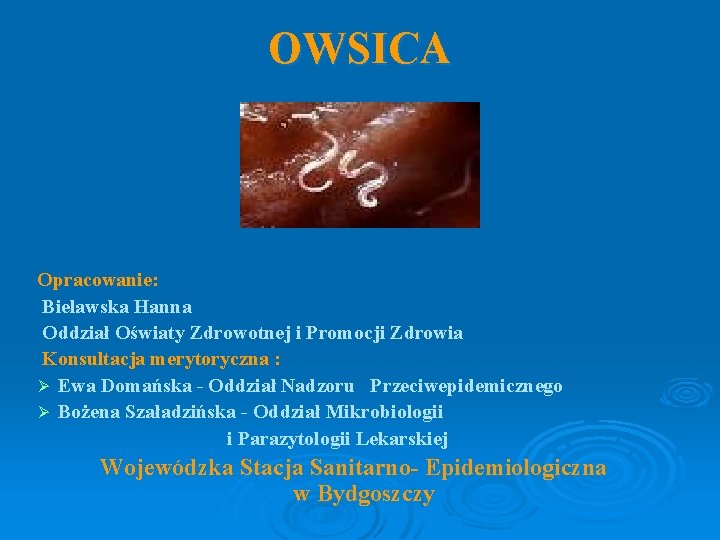 OWSICA

Opracowanie:
Bielawska Hanna
Oddział Oświaty Zdrowotnej i Promocji Zdrowia
Konsultacja merytoryczna :
➢ Ewa Domańska - Oddział Nadzoru Przeciwepidemicznego
➢ Bożena Szaładzińska - Oddział Mikrobiologii i Parazytologii Lekarskiej

Wojewódzka Stacja Sanitarno- Epidemiologiczna w Bydgoszczy